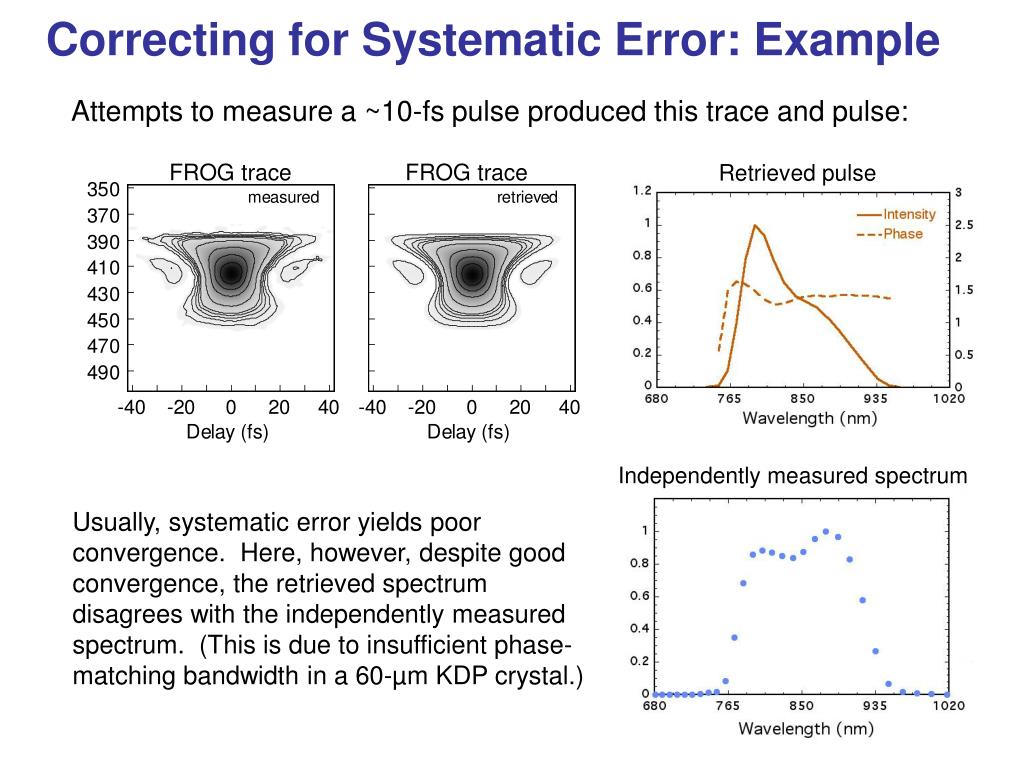 Correcting for Systematic Error: Example

Attempts to measure a ~10-fs pulse produced this trace and pulse:

FROG trace
measured
350
370
390
410
430
450
470
490
-40 -20 0 20 40
Delay (fs)

FROG trace
retrieved
-40 -20 0 20 40
Delay (fs)

Retrieved pulse
1.2
1
0.8
0.6
0.4
0.2
0
3
2.5
2
1.5
1
0.5
0
Intensity
Phase
680 765 850 935 1020
Wavelength (nm)

Independently measured spectrum
1
0.8
0.6
0.4
0.2
0
680 765 850 935 1020
Wavelength (nm)

Usually, systematic error yields poor convergence. Here, however, despite good convergence, the retrieved spectrum disagrees with the independently measured spectrum. (This is due to insufficient phase-matching bandwidth in a 60-µm KDP crystal.)